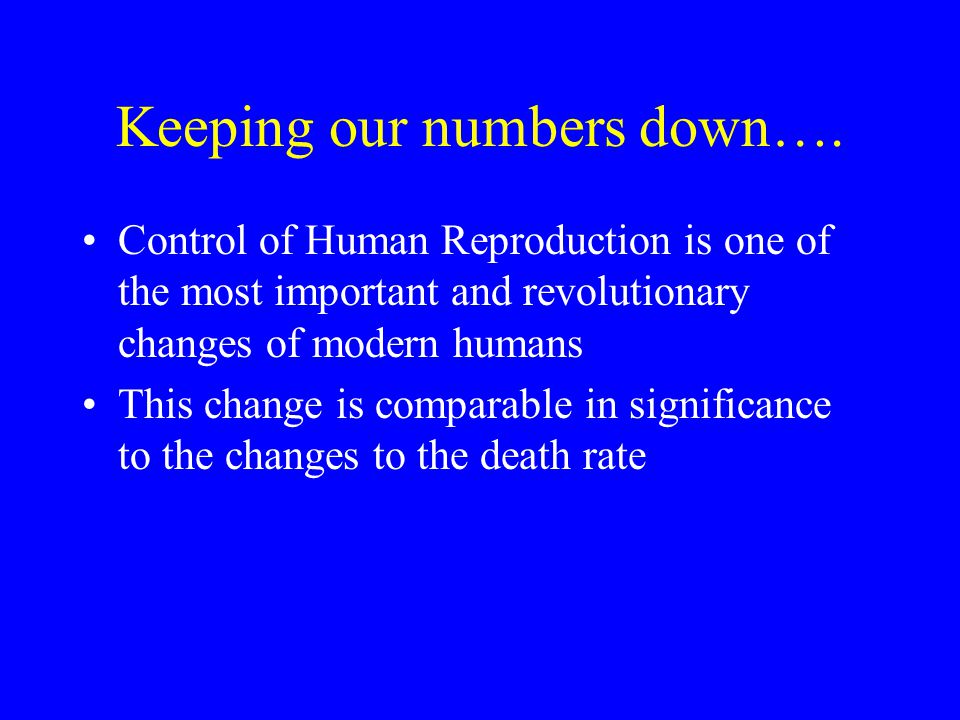 Keeping our numbers down….

• Control of Human Reproduction is one of the most important and revolutionary changes of modern humans
• This change is comparable in significance to the changes to the death rate